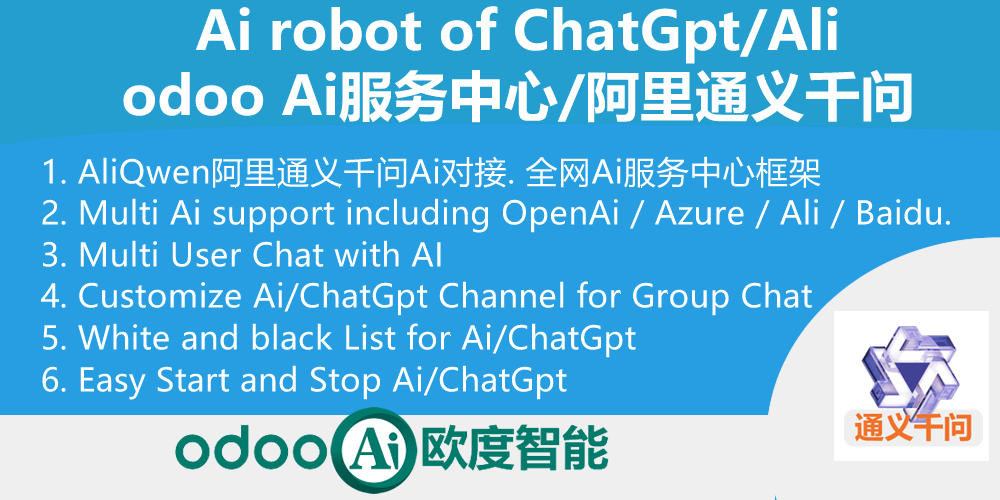 Ai robot of ChatGpt/Ali
odoo Ai服务中心/阿里通义千问

1. AliQwen阿里通义千问Ai对接. 全网Ai服务中心框架
2. Multi Ai support including OpenAi / Azure / Ali / Baidu.
3. Multi User Chat with AI
4. Customize Ai/ChatGpt Channel for Group Chat
5. White and black List for Ai/ChatGpt
6. Easy Start and Stop Ai/ChatGpt

通义千问

odoo Ai 欧度智能